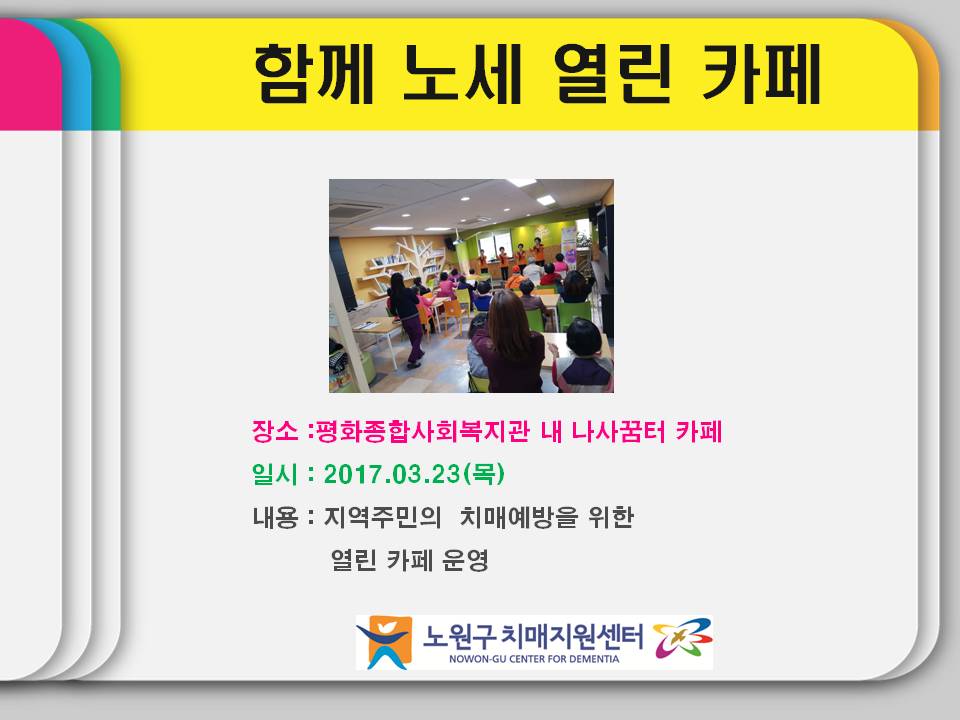 함께 노세 열린 카페

장소 :평화종합사회복지관 내 나사꿈터 카페

일시 : 2017.03.23(목)

내용 : 지역주민의 치매예방을 위한 열린 카페 운영

노원구 치매지원센터
NOWON-GU CENTER FOR DEMENTIA